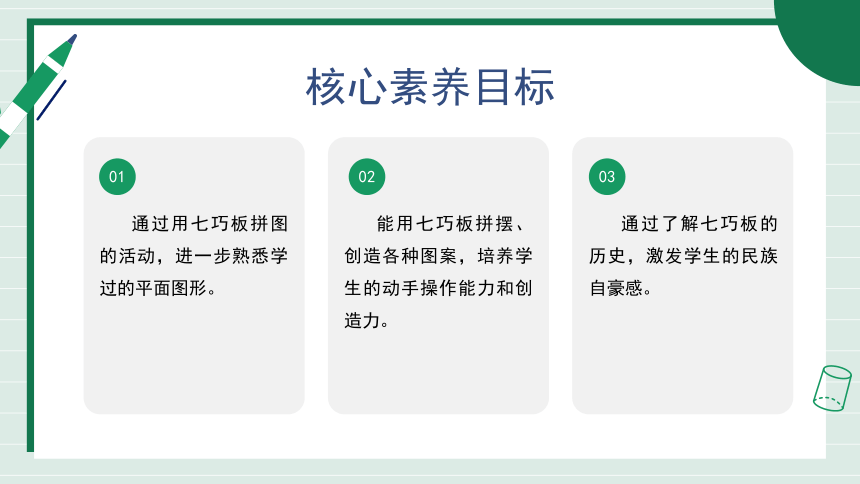 核心素养目标

01

通过用七巧板拼图的活动，进一步熟悉学过的平面图形。

02

能用七巧板拼摆、创造各种图案，培养学生的动手操作能力和创造力。

03

通过了解七巧板的历史，激发学生的民族自豪感。